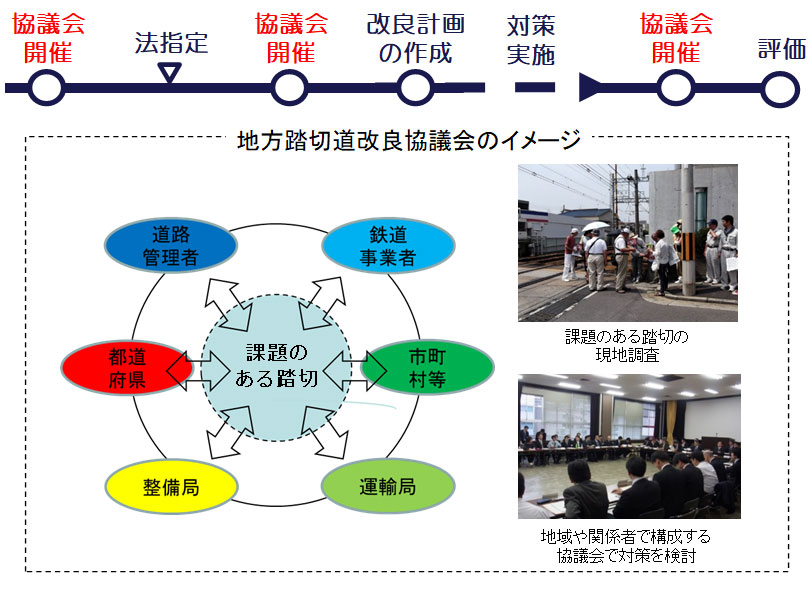 協議会開催

法指定

協議会開催

改良計画の作成

対策実施

協議会開催

評価

地方踏切道改良協議会のイメージ

道路管理者

鉄道事業者

都道府県

課題のある踏切

市町村等

整備局

運輸局

課題のある踏切の現地調査

地域や関係者で構成する協議会で対策を検討